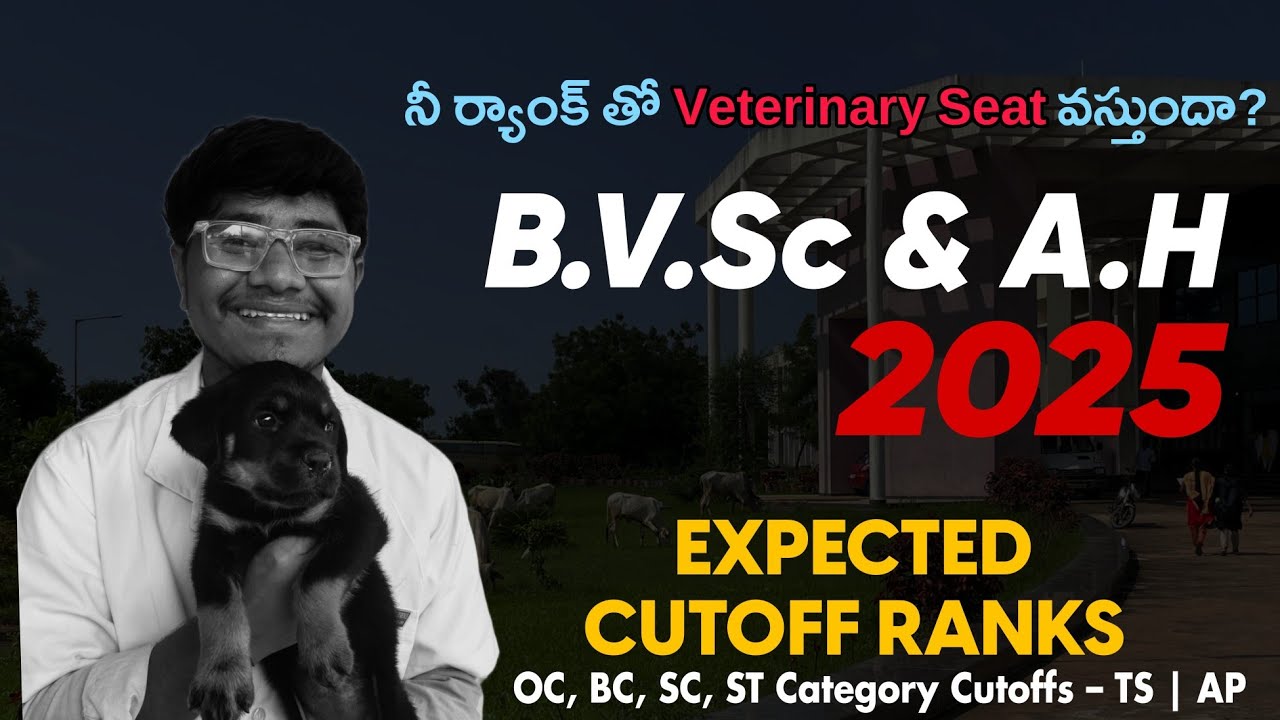 నీ ర్యాంక్ తో Veterinary Seat వస్తుందా?

B.V.Sc & A.H

2025

EXPECTED CUTOFF RANKS

OC, BC, SC, ST Category Cutoffs – TS | AP